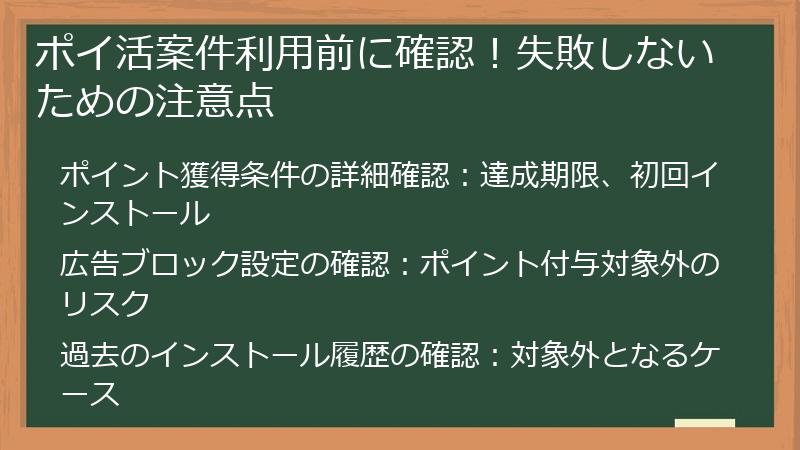 ポイ活案件利用前に確認！失敗しないための注意点

ポイント獲得条件の詳細確認：達成期限、初回インストール

広告ブロック設定の確認：ポイント付与対象外のリスク

過去のインストール履歴の確認：対象外となるケース